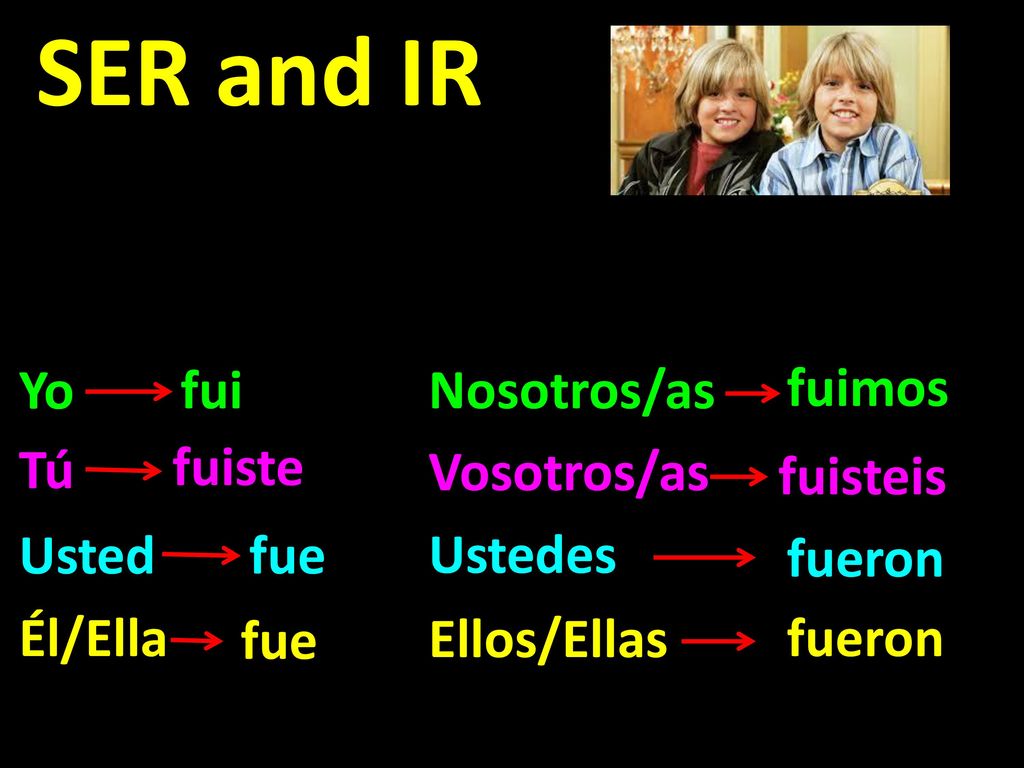 SER and IR

Yo → fui
Tú → fuiste
Usted → fue
Él/Ella → fue

Nosotros/as → fuimos
Vosotros/as → fuisteis
Ustedes → fueron
Ellos/Ellas → fueron